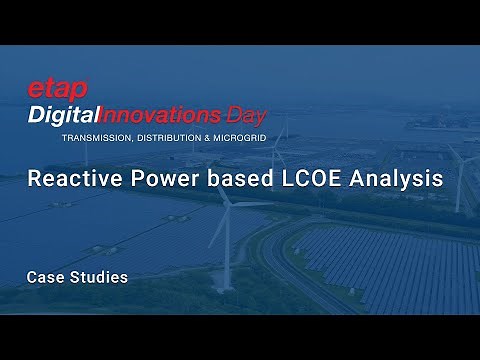 etap
DigitalInnovations Day
TRANSMISSION, DISTRIBUTION & MICROGRID

Reactive Power based LCOE Analysis

Case Studies